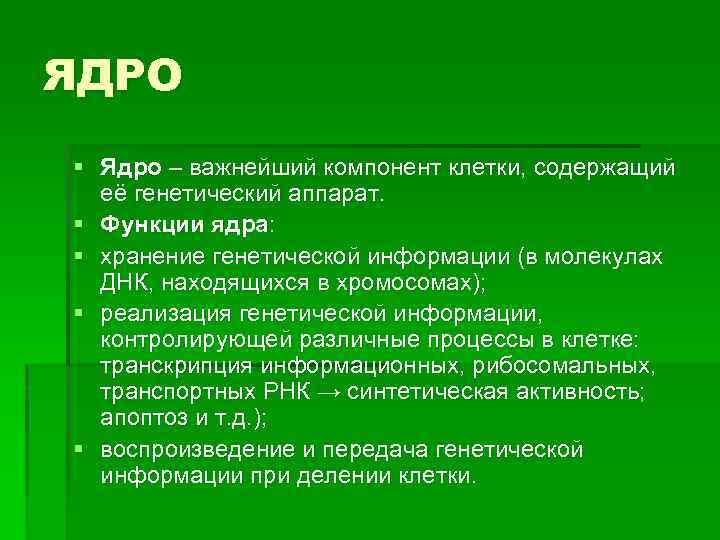 ЯДРО

▪ Ядро – важнейший компонент клетки, содержащий её генетический аппарат.
▪ Функции ядра:
▪ хранение генетической информации (в молекулах ДНК, находящихся в хромосомах);
▪ реализация генетической информации, контролирующей различные процессы в клетке: транскрипция информационных, рибосомальных, транспортных РНК → синтетическая активность; апоптоз и т.д.);
▪ воспроизведение и передача генетической информации при делении клетки.